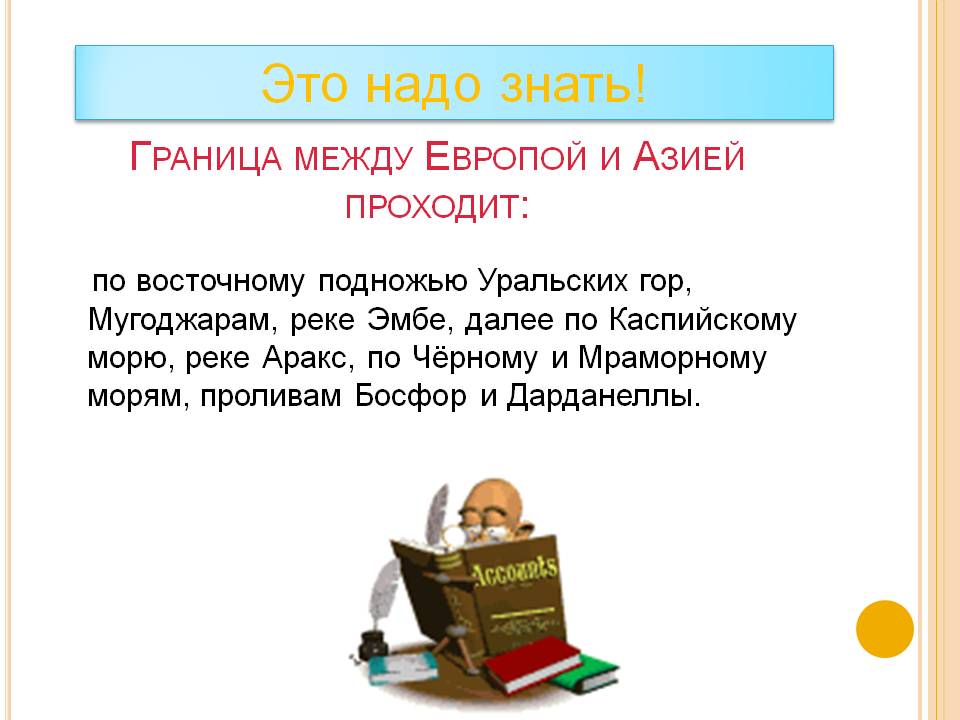 Это надо знать!

Граница между Европой и Азией проходит:

по восточному подножью Уральских гор, Мугоджарам, реке Эмбе, далее по Каспийскому морю, реке Аракс, по Чёрному и Мраморному морям, проливам Босфор и Дарданеллы.

Accounts